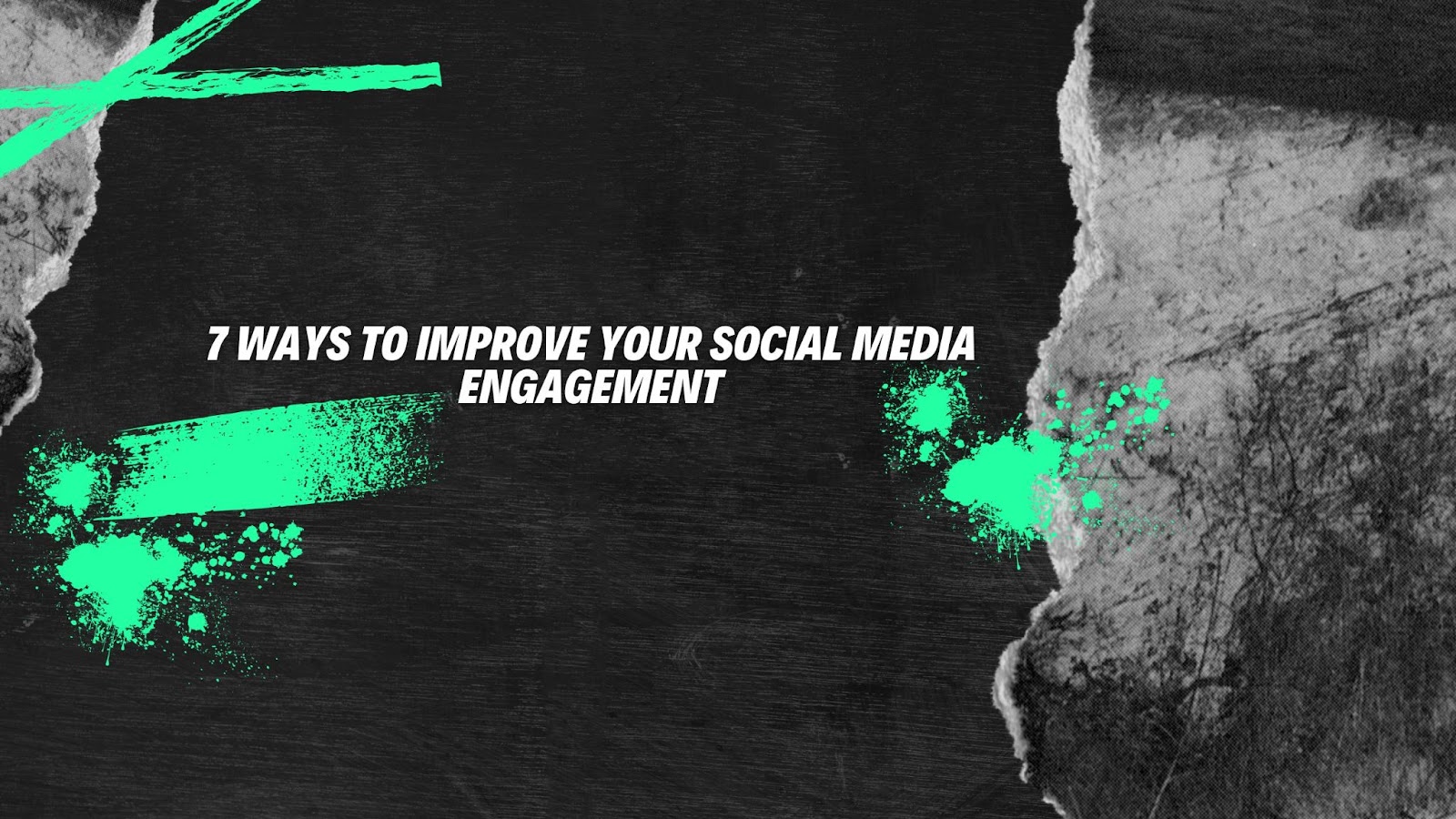 7 WAYS TO IMPROVE YOUR SOCIAL MEDIA ENGAGEMENT